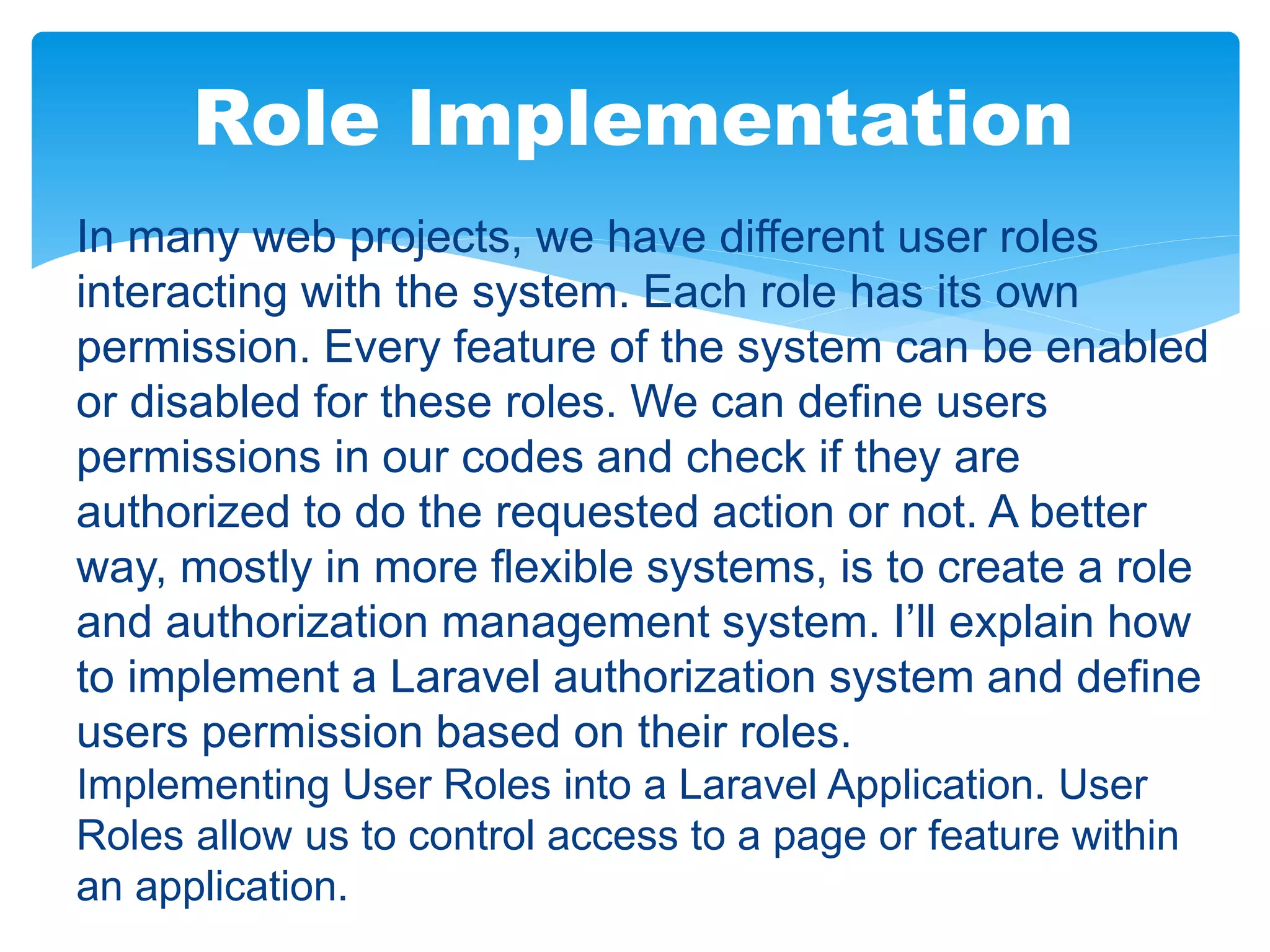 Role Implementation

In many web projects, we have different user roles interacting with the system. Each role has its own permission. Every feature of the system can be enabled or disabled for these roles. We can define users permissions in our codes and check if they are authorized to do the requested action or not. A better way, mostly in more flexible systems, is to create a role and authorization management system. I’ll explain how to implement a Laravel authorization system and define users permission based on their roles.
Implementing User Roles into a Laravel Application. User Roles allow us to control access to a page or feature within an application.